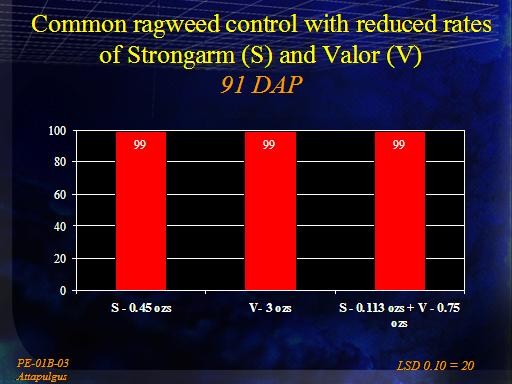 Common ragweed control with reduced rates of Strongarm (S) and Valor (V)
91 DAP

100
80
60
40
20
0

99
99
99

S - 0.45 ozs
V- 3 ozs
S - 0.113 ozs + V - 0.75 ozs

PE-01B-03
Attapulgus

LSD 0.10 = 20